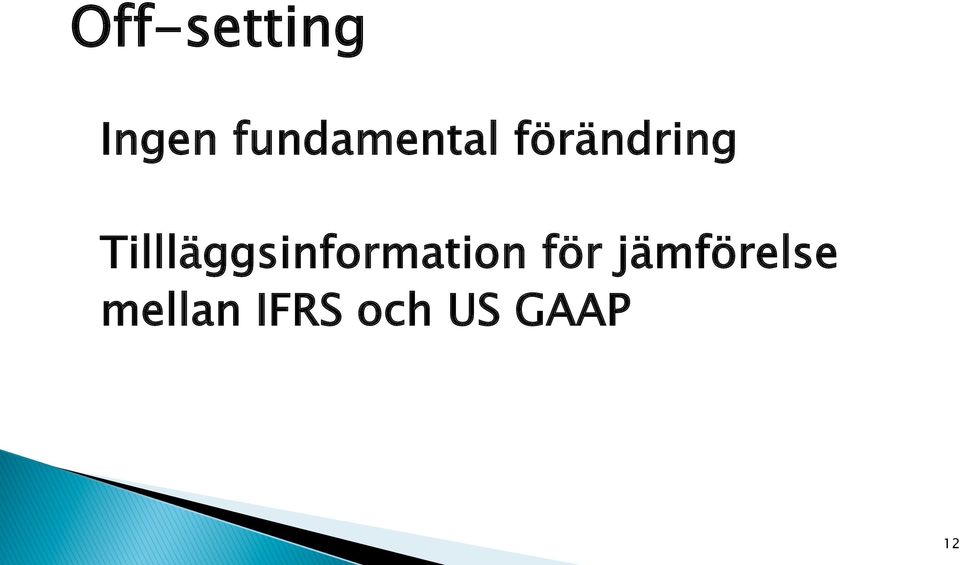 Off-setting

Ingen fundamental förändring

Tillläggsinformation för jämförelse mellan IFRS och US GAAP

12